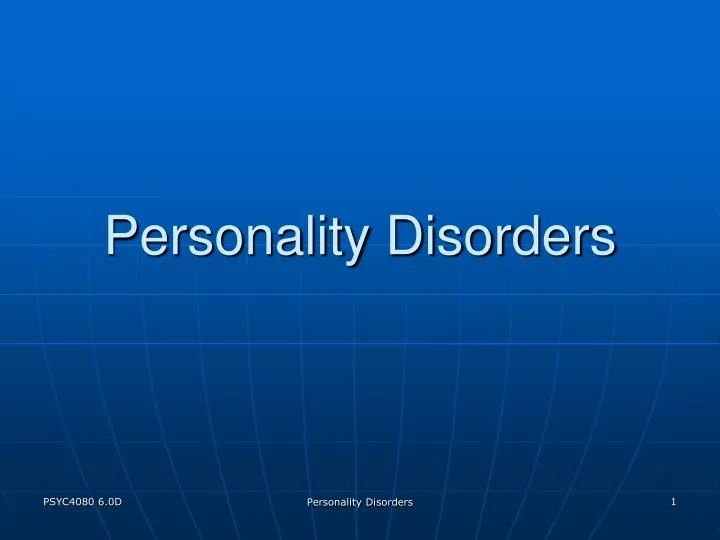 Personality Disorders

PSYC4080 6.0D

Personality Disorders

1